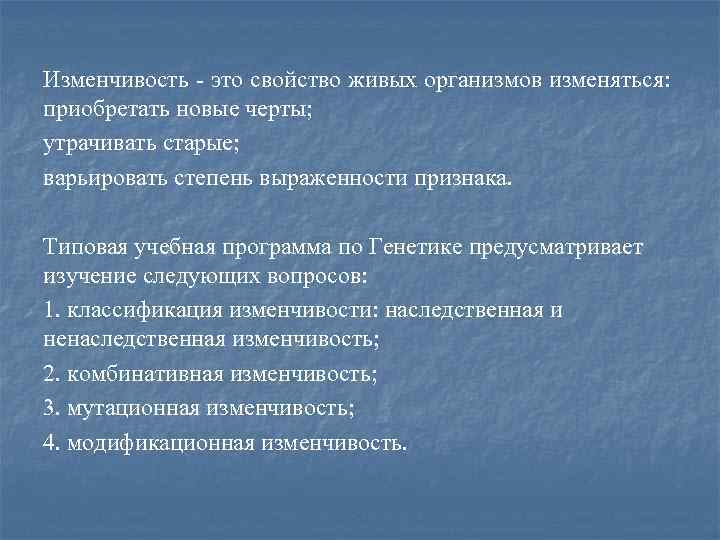 Изменчивость - это свойство живых организмов изменяться: приобретать новые черты;

утрачивать старые;

варьировать степень выраженности признака.

Типовая учебная программа по Генетике предусматривает изучение следующих вопросов:

1. классификация изменчивости: наследственная и ненаследственная изменчивость;

2. комбинативная изменчивость;

3. мутационная изменчивость;

4. модификационная изменчивость.